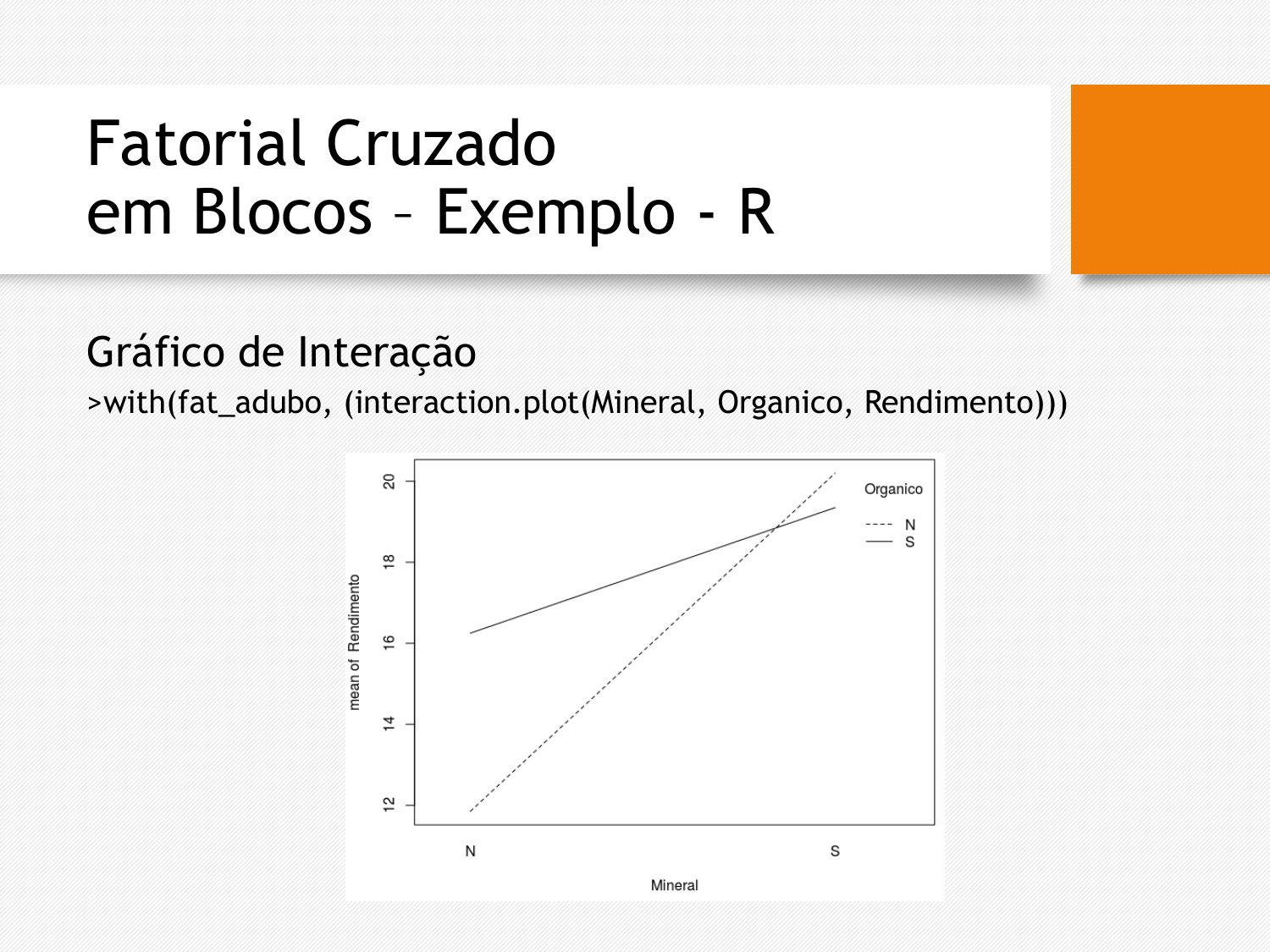 Fatorial Cruzado
em Blocos – Exemplo - R

Gráfico de Interação
>with(fat_adubo, (interaction.plot(Mineral, Organico, Rendimento)))

mean of Rendimento

20
18
16
14
12

Organico
N
S

N
S
Mineral